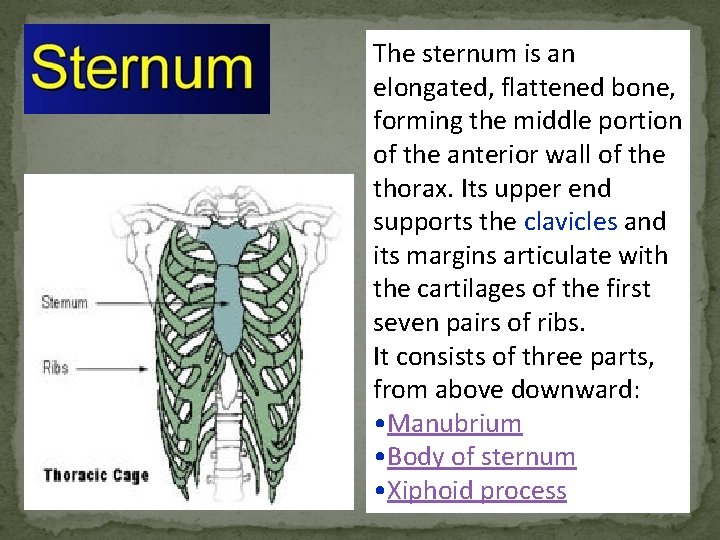 Sternum

Sternum

Ribs

Thoracic Cage

The sternum is an elongated, flattened bone, forming the middle portion of the anterior wall of the thorax. Its upper end supports the clavicles and its margins articulate with the cartilages of the first seven pairs of ribs.
It consists of three parts, from above downward:
•Manubrium
•Body of sternum
•Xiphoid process